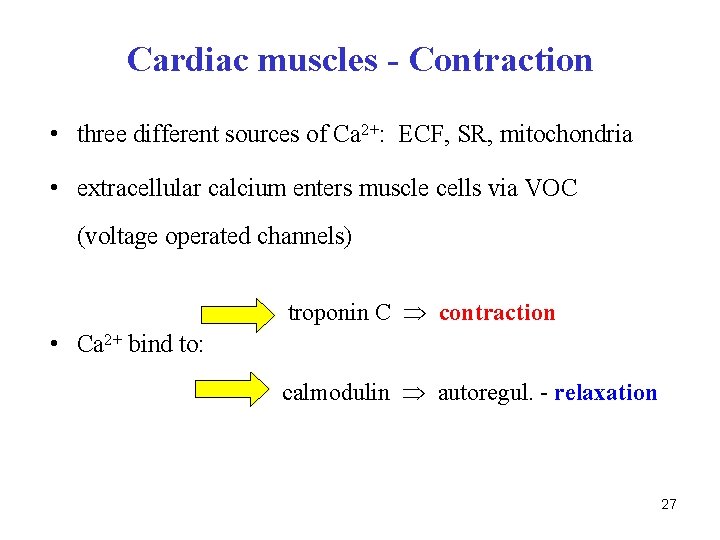 Cardiac muscles - Contraction

• three different sources of $Ca^{2+}$: ECF, SR, mitochondria

• extracellular calcium enters muscle cells via VOC (voltage operated channels)

troponin C $\Rightarrow$ contraction

• $Ca^{2+}$ bind to:

calmodulin $\Rightarrow$ autoregul. - relaxation

27